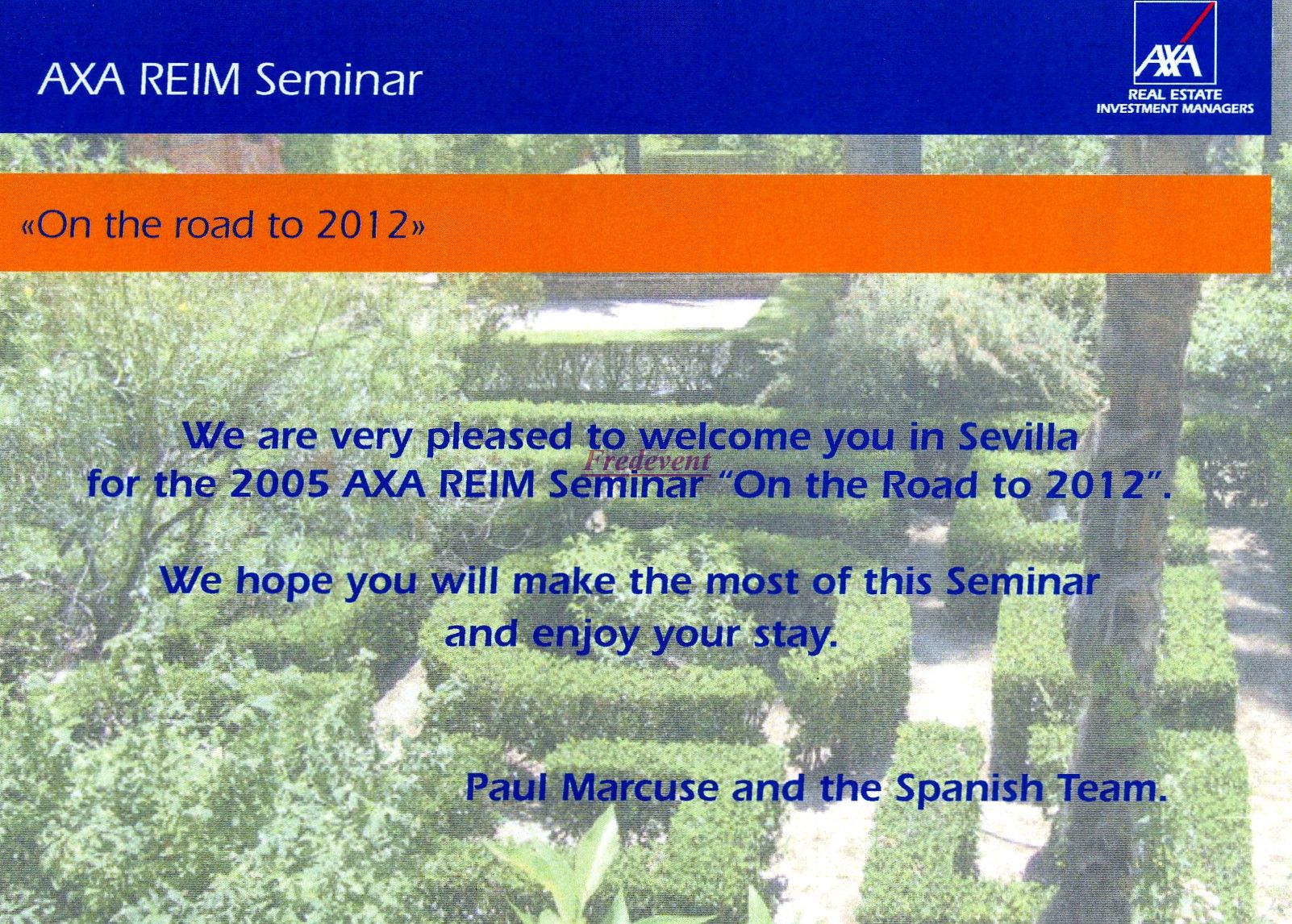 AXA REIM Seminar

AXA
REAL ESTATE
INVESTMENT MANAGERS

«On the road to 2012»

We are very pleased to welcome you in Sevilla for the 2005 AXA REIM Seminar "On the Road to 2012".

Fredevent

We hope you will make the most of this Seminar and enjoy your stay.

Paul Marcuse and the Spanish Team.